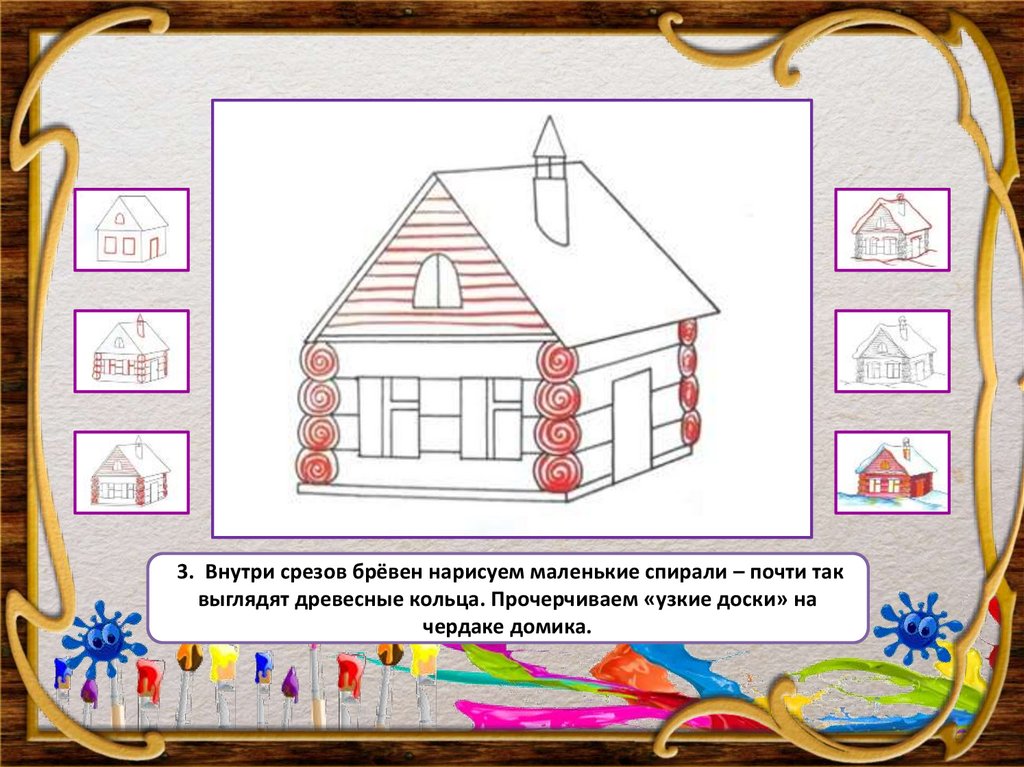 3. Внутри срезов брёвен нарисуем маленькие спирали – почти так выглядят древесные кольца. Прочерчиваем «узкие доски» на чердаке домика.